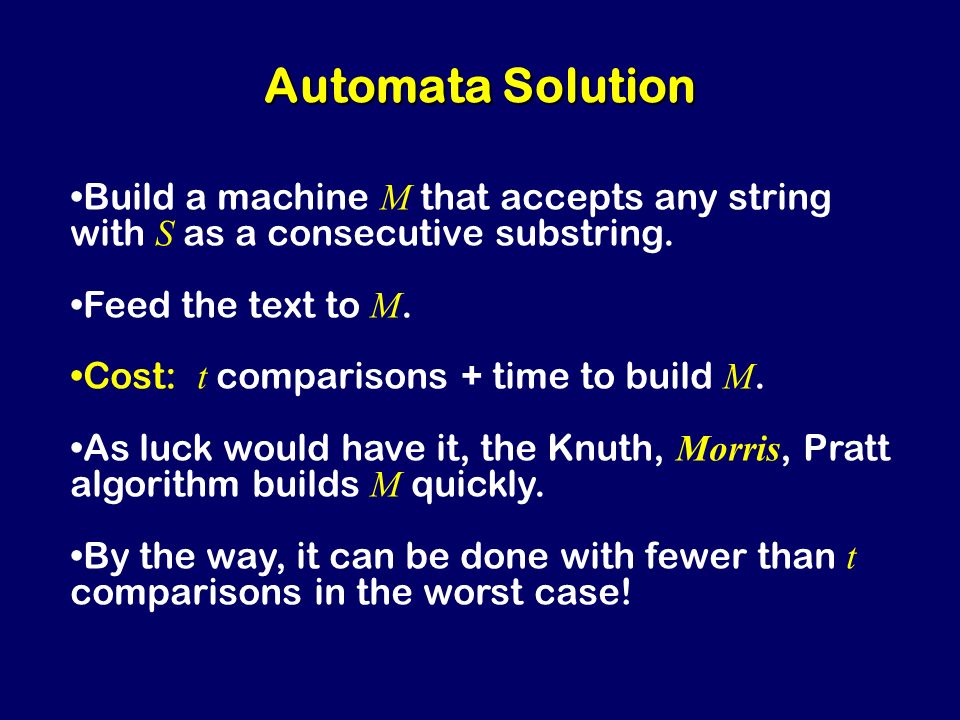 Automata Solution

•Build a machine $M$ that accepts any string with $S$ as a consecutive substring.

•Feed the text to $M$.

•Cost: $t$ comparisons + time to build $M$.

•As luck would have it, the Knuth, Morris, Pratt algorithm builds $M$ quickly.

•By the way, it can be done with fewer than $t$ comparisons in the worst case!